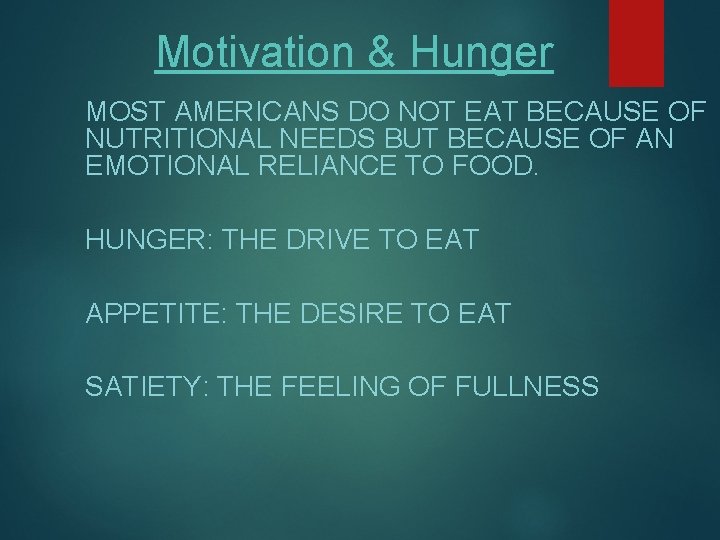 Motivation & Hunger

MOST AMERICANS DO NOT EAT BECAUSE OF NUTRITIONAL NEEDS BUT BECAUSE OF AN EMOTIONAL RELIANCE TO FOOD.

HUNGER: THE DRIVE TO EAT

APPETITE: THE DESIRE TO EAT

SATIETY: THE FEELING OF FULLNESS